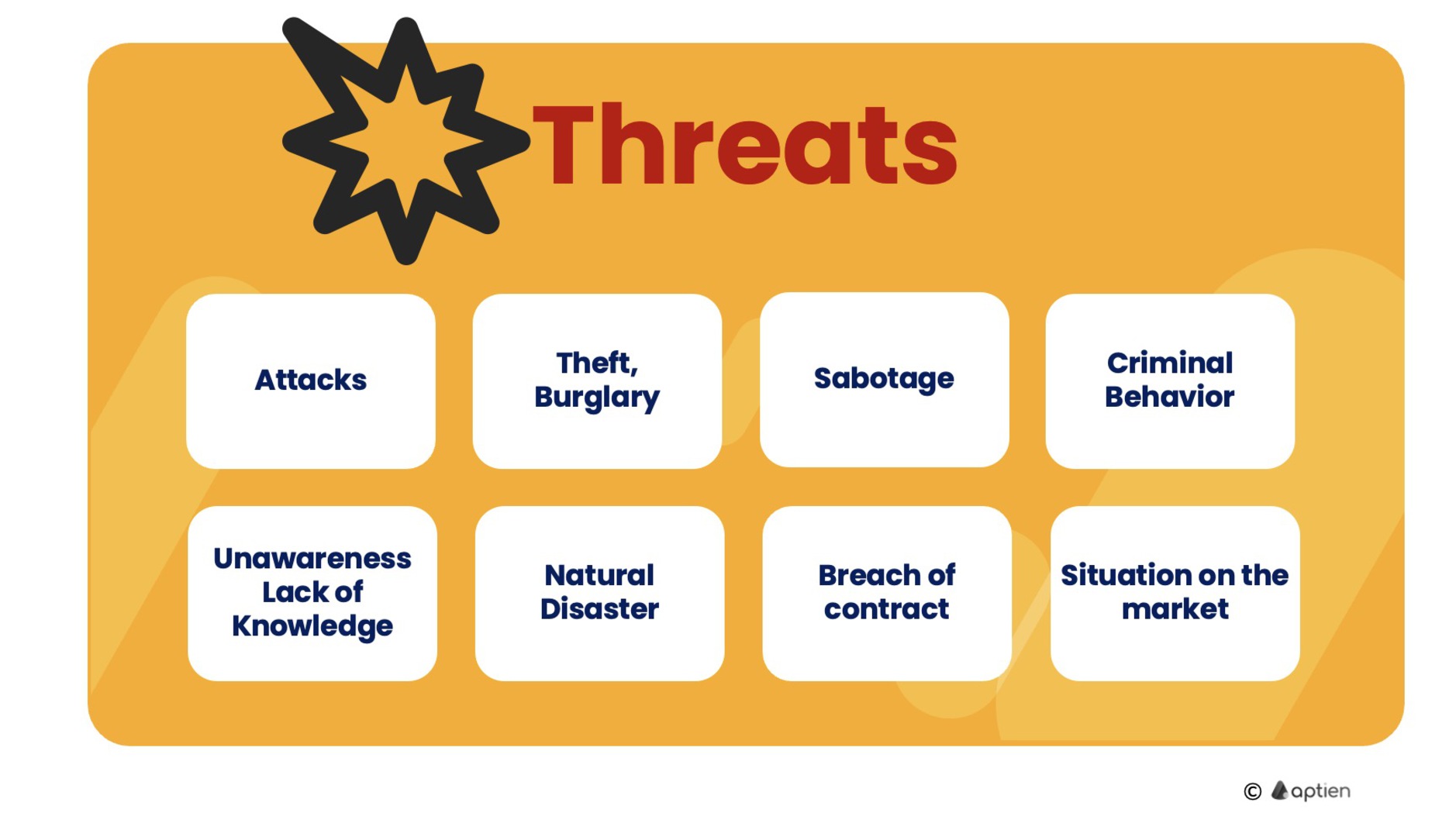 Threats

Attacks

Theft, Burglary

Sabotage

Criminal Behavior

Unawareness Lack of Knowledge

Natural Disaster

Breach of contract

Situation on the market

© aptien